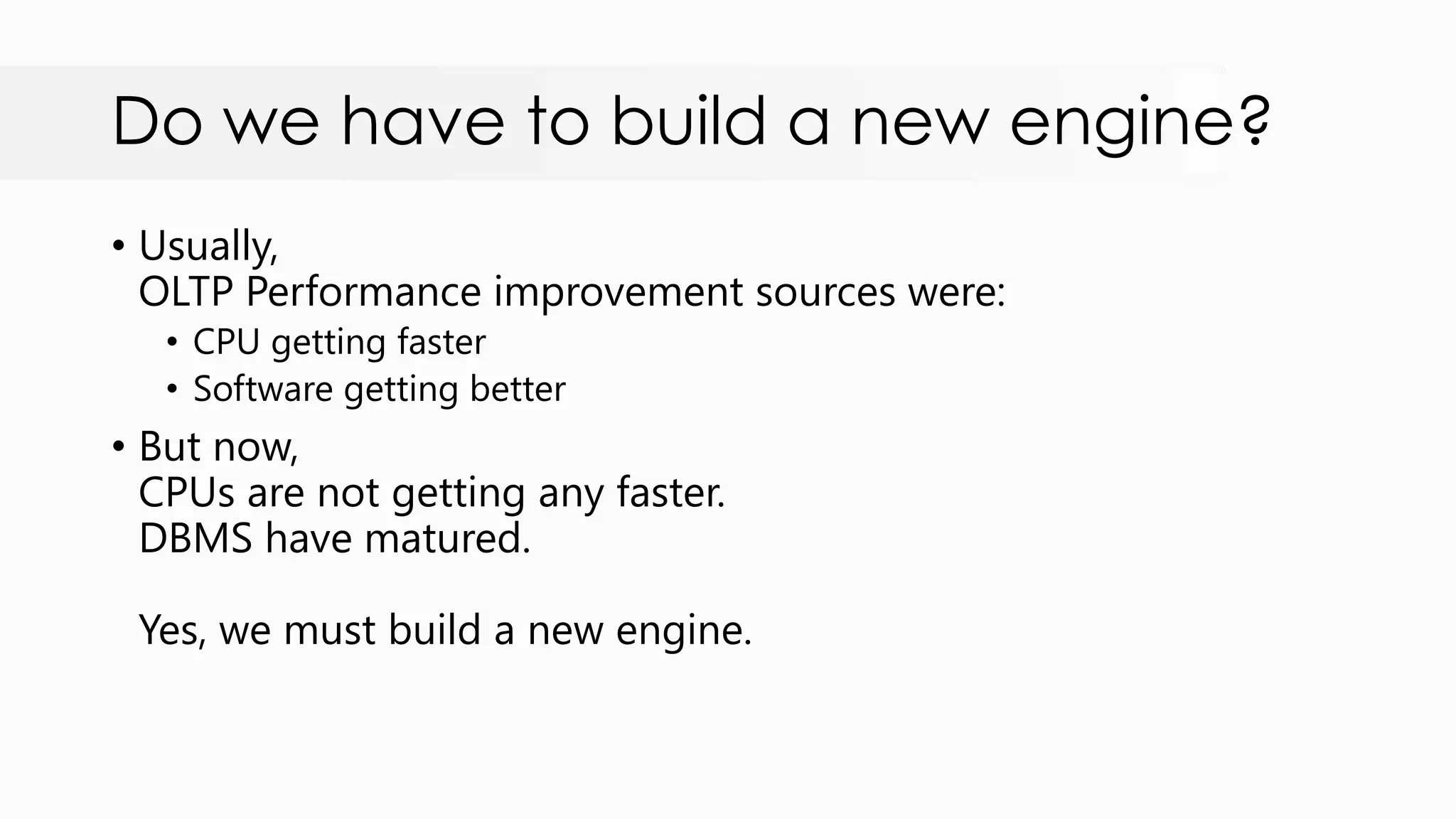 Do we have to build a new engine?

• Usually,
OLTP Performance improvement sources were:
  • CPU getting faster
  • Software getting better

• But now,
CPUs are not getting any faster.
DBMS have matured.

Yes, we must build a new engine.